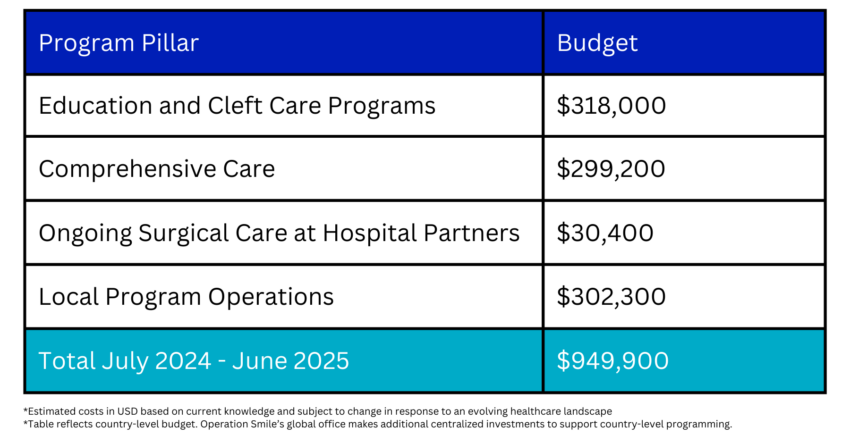 | Program Pillar | Budget |
|---|---|
| Education and Cleft Care Programs | \$318,000 |
| Comprehensive Care | \$299,200 |
| Ongoing Surgical Care at Hospital Partners | \$30,400 |
| Local Program Operations | \$302,300 |
| Total July 2024 - June 2025 | \$949,900 |

*Estimated costs in USD based on current knowledge and subject to change in response to an evolving healthcare landscape
*Table reflects country-level budget. Operation Smile's global office makes additional centralized investments to support country-level programming.